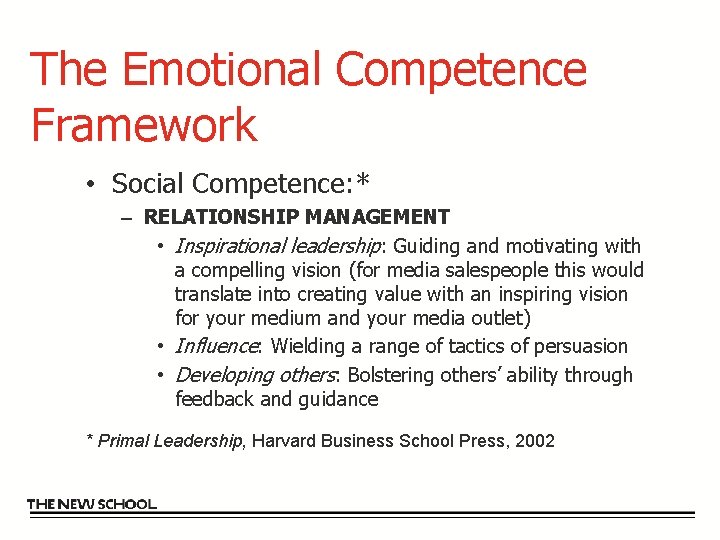 The Emotional Competence Framework

• Social Competence:*

– RELATIONSHIP MANAGEMENT

• Inspirational leadership: Guiding and motivating with a compelling vision (for media salespeople this would translate into creating value with an inspiring vision for your medium and your media outlet)

• Influence: Wielding a range of tactics of persuasion

• Developing others: Bolstering others' ability through feedback and guidance

* Primal Leadership, Harvard Business School Press, 2002

THE NEW SCHOOL